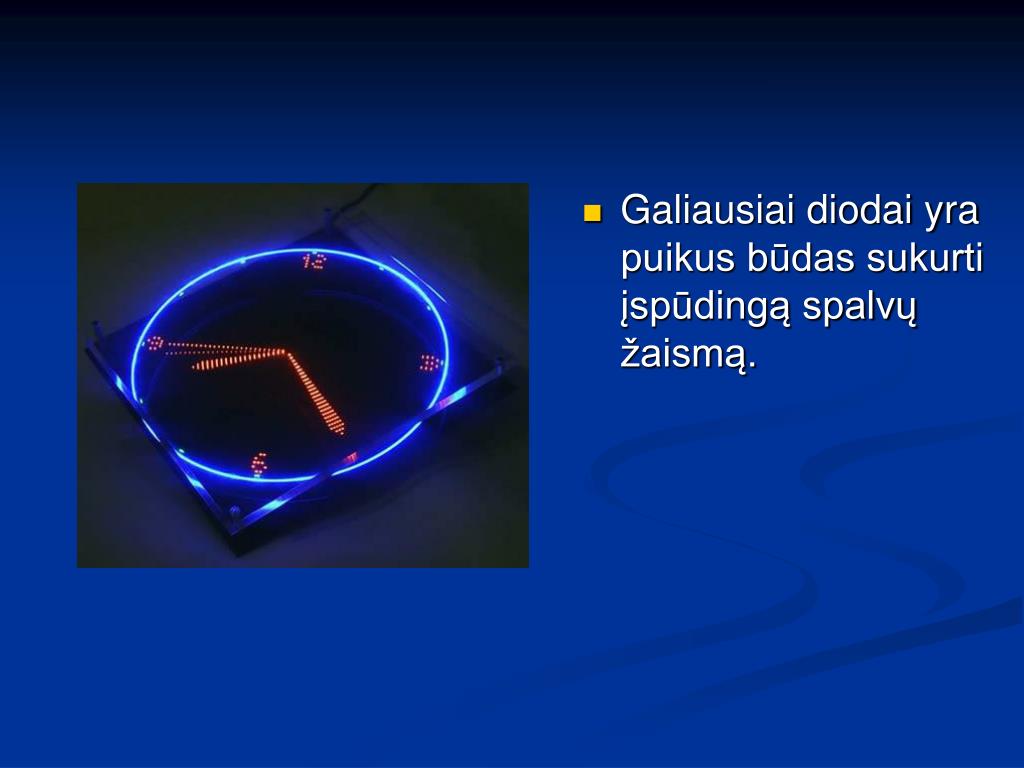 12

9

3

6

Galiausiai diodai yra puikus būdas sukurti įspūdingą spalvų žaismą.